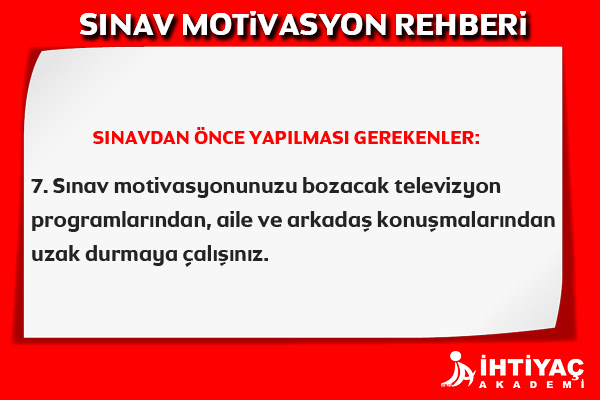 SINAV MOTİVASYON REHBERİ

SINAVDAN ÖNCE YAPILMASI GEREKENLER:

7. Sınav motivasyonunuzu bozacak televizyon programlarından, aile ve arkadaş konuşmalarından uzak durmaya çalışınız.

İHTİYAÇ AKADEMİ